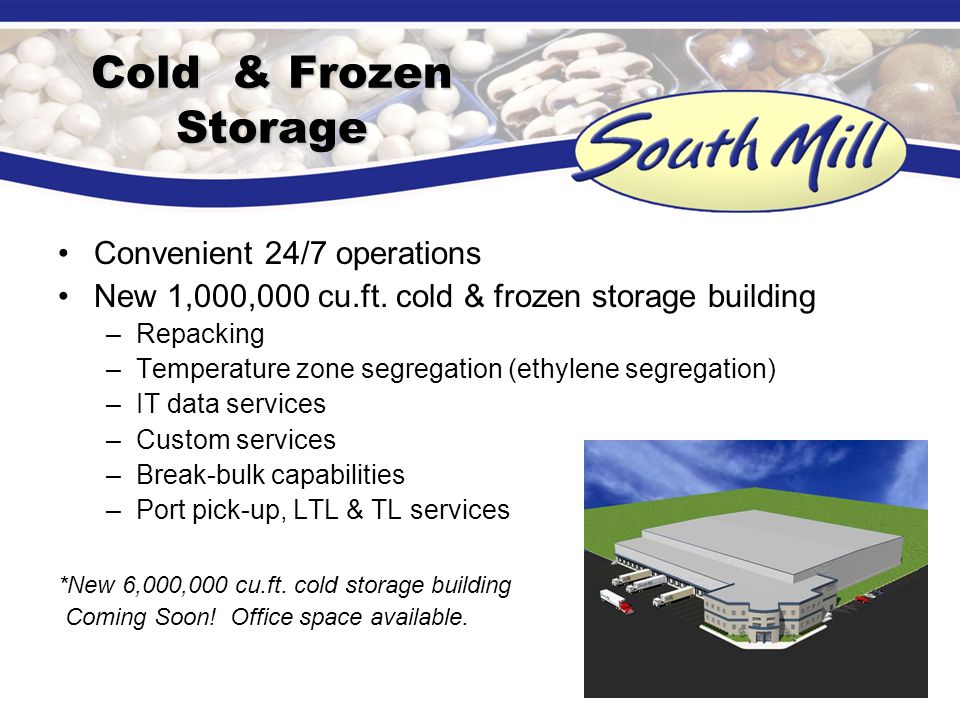 Cold & Frozen Storage

South Mill

• Convenient 24/7 operations
• New 1,000,000 cu.ft. cold & frozen storage building
– Repacking
– Temperature zone segregation (ethylene segregation)
– IT data services
– Custom services
– Break-bulk capabilities
– Port pick-up, LTL & TL services

*New 6,000,000 cu.ft. cold storage building Coming Soon! Office space available.